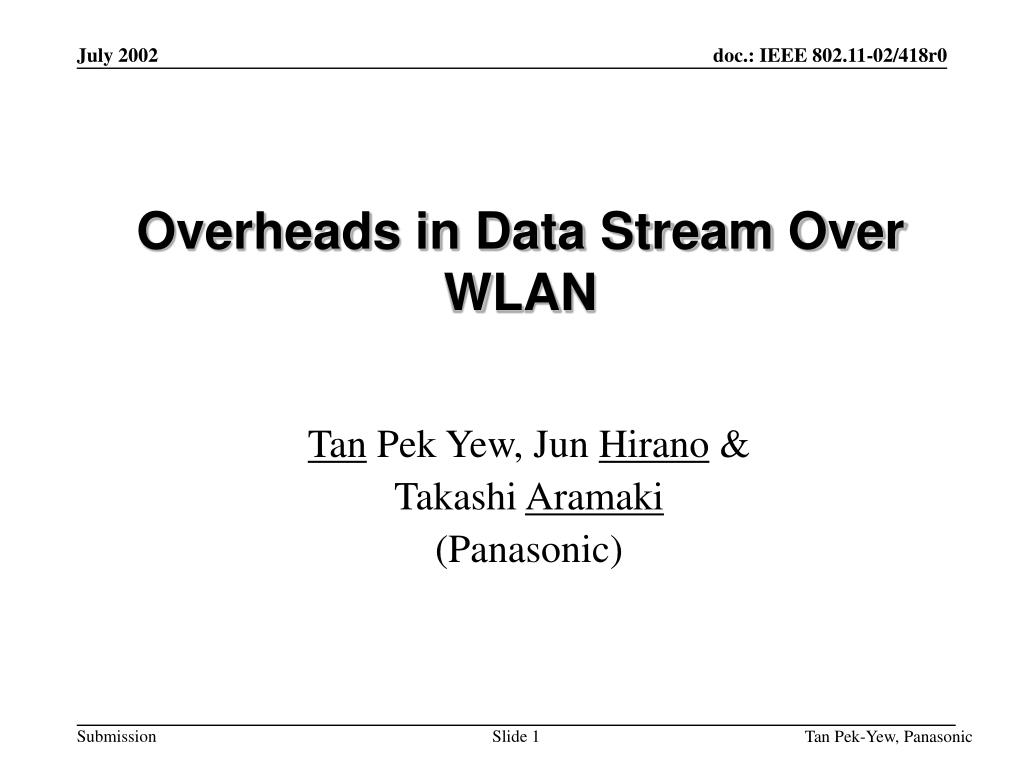 July 2002

doc.: IEEE 802.11-02/418r0

Overheads in Data Stream Over WLAN

Tan Pek Yew, Jun Hirano &
Takashi Aramaki
(Panasonic)

Submission

Slide 1

Tan Pek-Yew, Panasonic